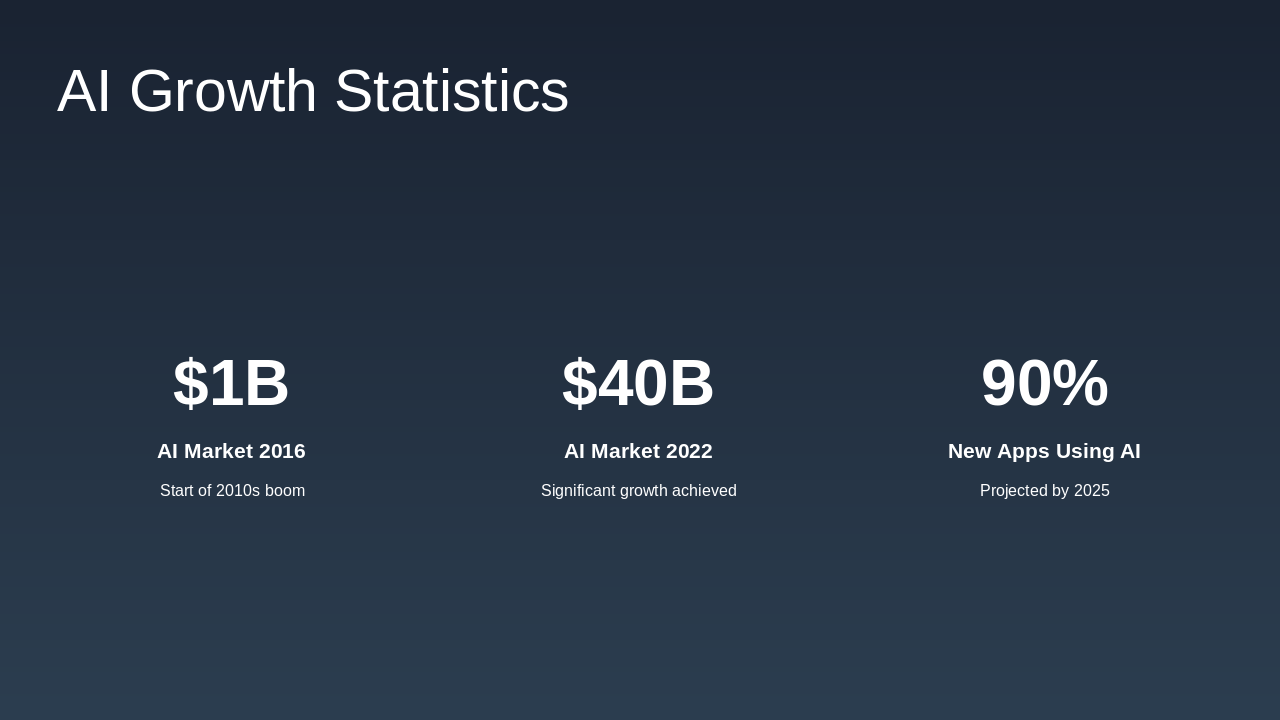 AI Growth Statistics

\$1B

AI Market 2016

Start of 2010s boom

\$40B

AI Market 2022

Significant growth achieved

90%

New Apps Using AI

Projected by 2025